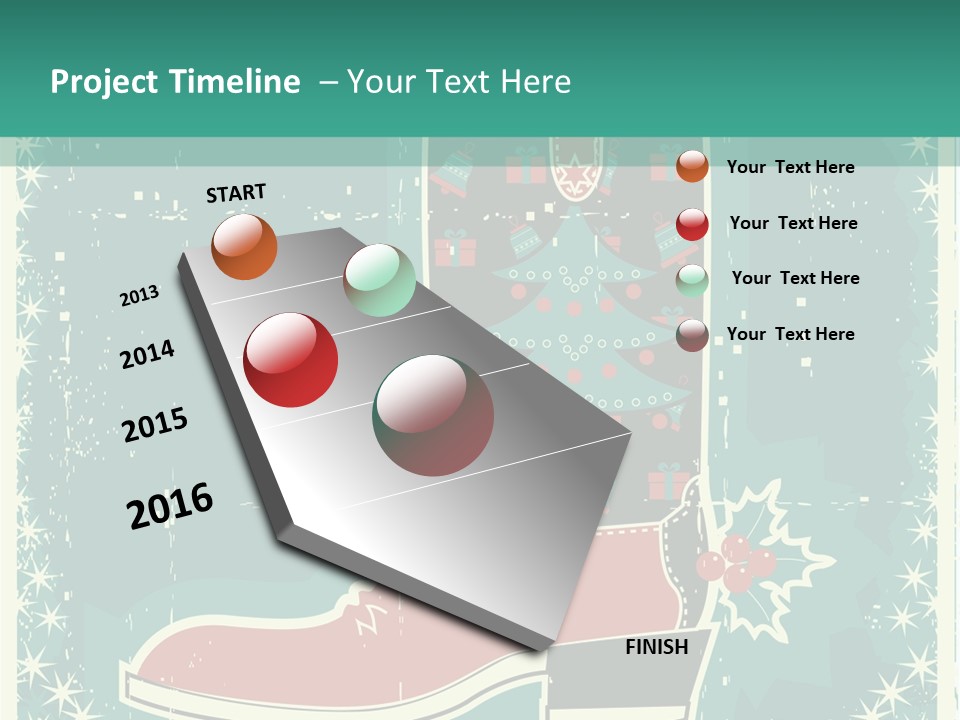 Project Timeline – Your Text Here

START

2013

2014

2015

2016

FINISH

Your Text Here

Your Text Here

Your Text Here

Your Text Here